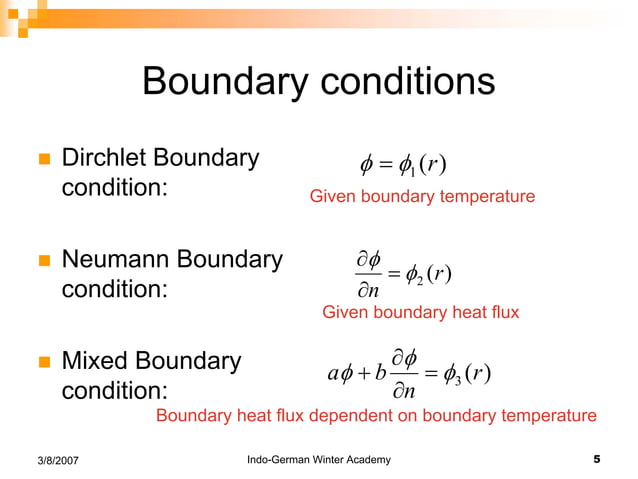 Boundary conditions

Dirchlet Boundary condition:

$\phi = \phi_1(r)$

Given boundary temperature

Neumann Boundary condition:

$\frac{\partial \phi}{\partial n} = \phi_2(r)$

Given boundary heat flux

Mixed Boundary condition:

$a\phi + b\frac{\partial \phi}{\partial n} = \phi_3(r)$

Boundary heat flux dependent on boundary temperature

3/8/2007

Indo-German Winter Academy

5